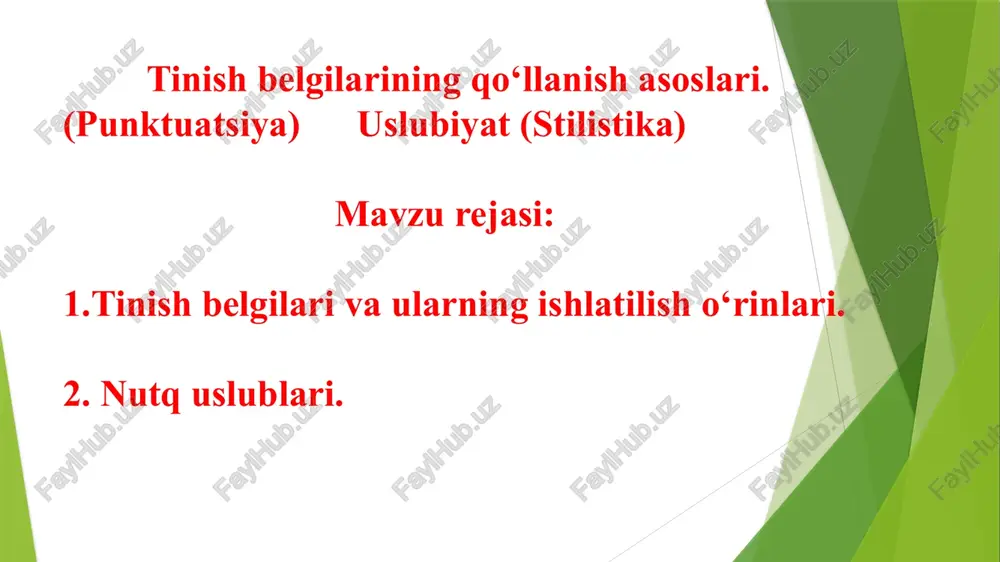 Tinish belgilarining qo‘llanish asoslari.
(Punktuatsiya) Uslubiyat (Stilistika)

Mavzu rejasi:

1.Tinish belgilari va ularning ishlatilish o‘rinlari.

2. Nutq uslublari.

FaylHub.uz